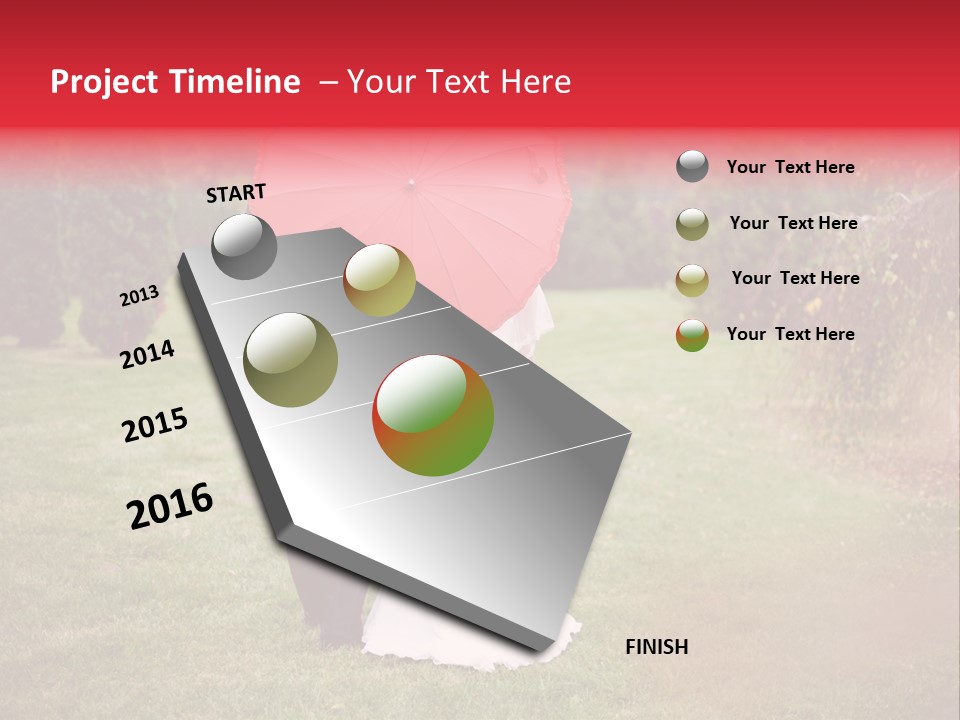 Project Timeline – Your Text Here

START

2013

2014

2015

2016

FINISH

Your Text Here

Your Text Here

Your Text Here

Your Text Here